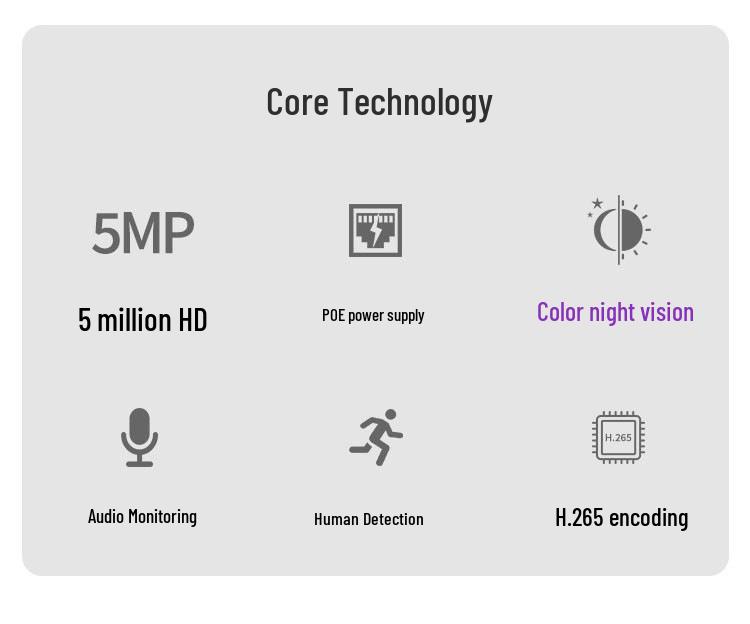 Core Technology

5MP

5 million HD

POE power supply

Color night vision

Audio Monitoring

Human Detection

H.265

H.265 encoding